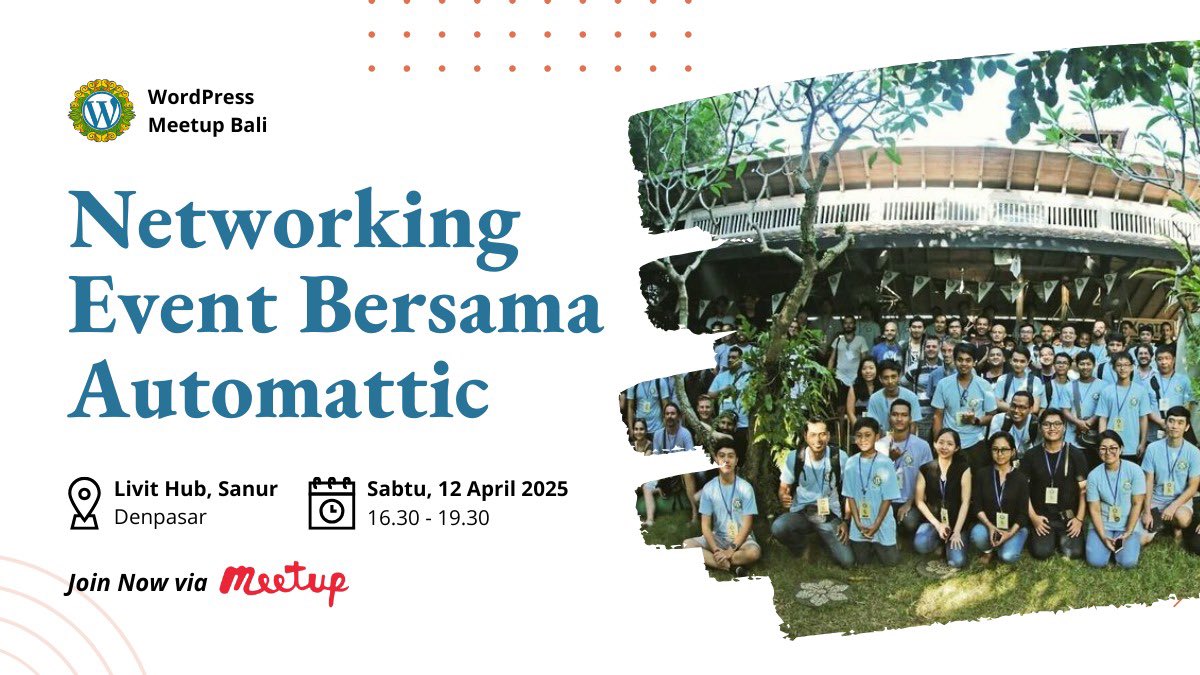 WordPress Meetup Bali

Networking Event Bersama Automattic

Livit Hub, Sanur
Denpasar

Sabtu, 12 April 2025
16.30 - 19.30

Join Now via Meetup